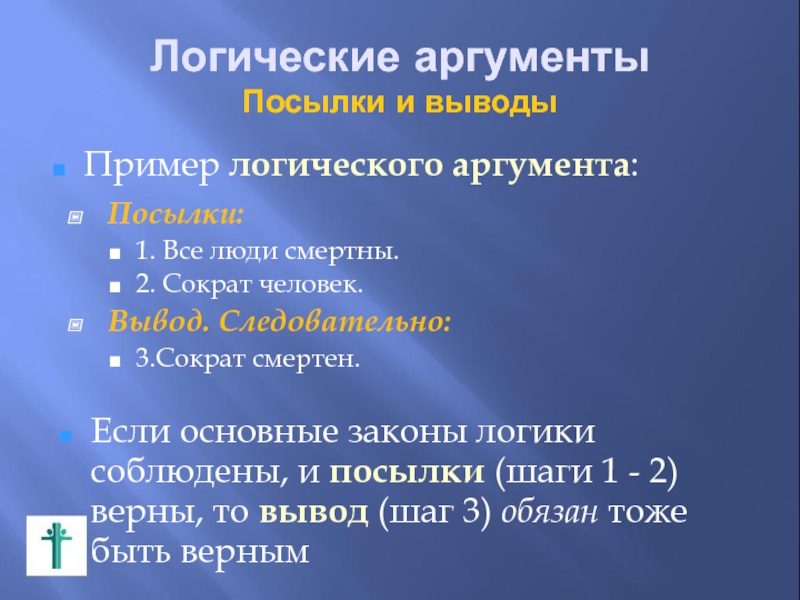 Логические аргументы
Посылки и выводы

Пример логического аргумента:

Посылки:

1. Все люди смертны.

2. Сократ человек.

Вывод. Следовательно:

3.Сократ смертен.

Если основные законы логики соблюдены, и посылки (шаги 1 - 2) верны, то вывод (шаг 3) обязан тоже быть верным